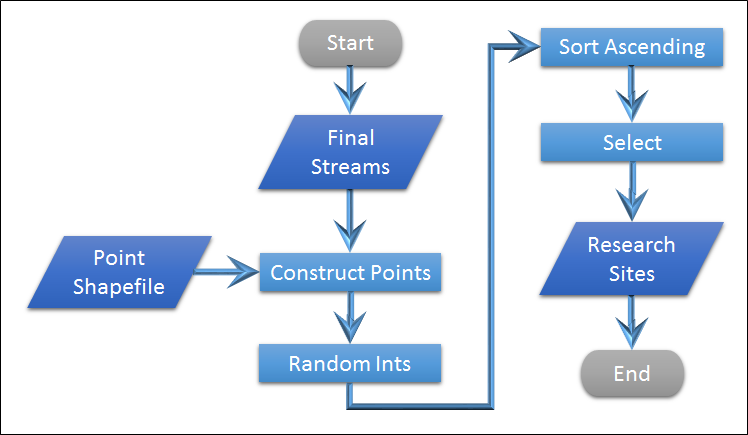 Start

Final Streams

Point Shapefile

Construct Points

Random Ints

Sort Ascending

Select

Research Sites

End